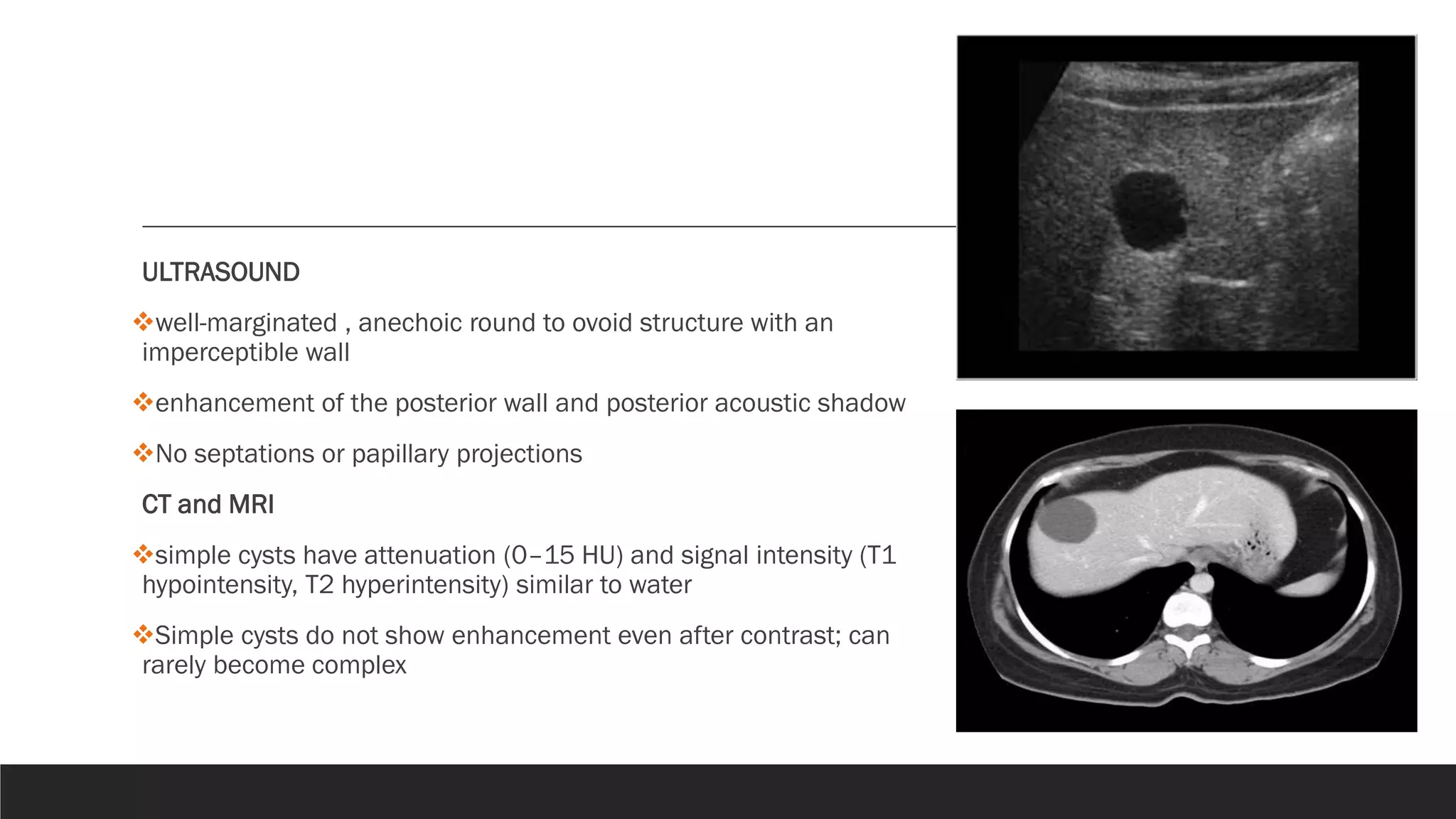 ULTRASOUND

❖well-marginated , anechoic round to ovoid structure with an imperceptible wall

❖enhancement of the posterior wall and posterior acoustic shadow

❖No septations or papillary projections

CT and MRI

❖simple cysts have attenuation (0–15 HU) and signal intensity (T1 hypointensity, T2 hyperintensity) similar to water

❖Simple cysts do not show enhancement even after contrast; can rarely become complex